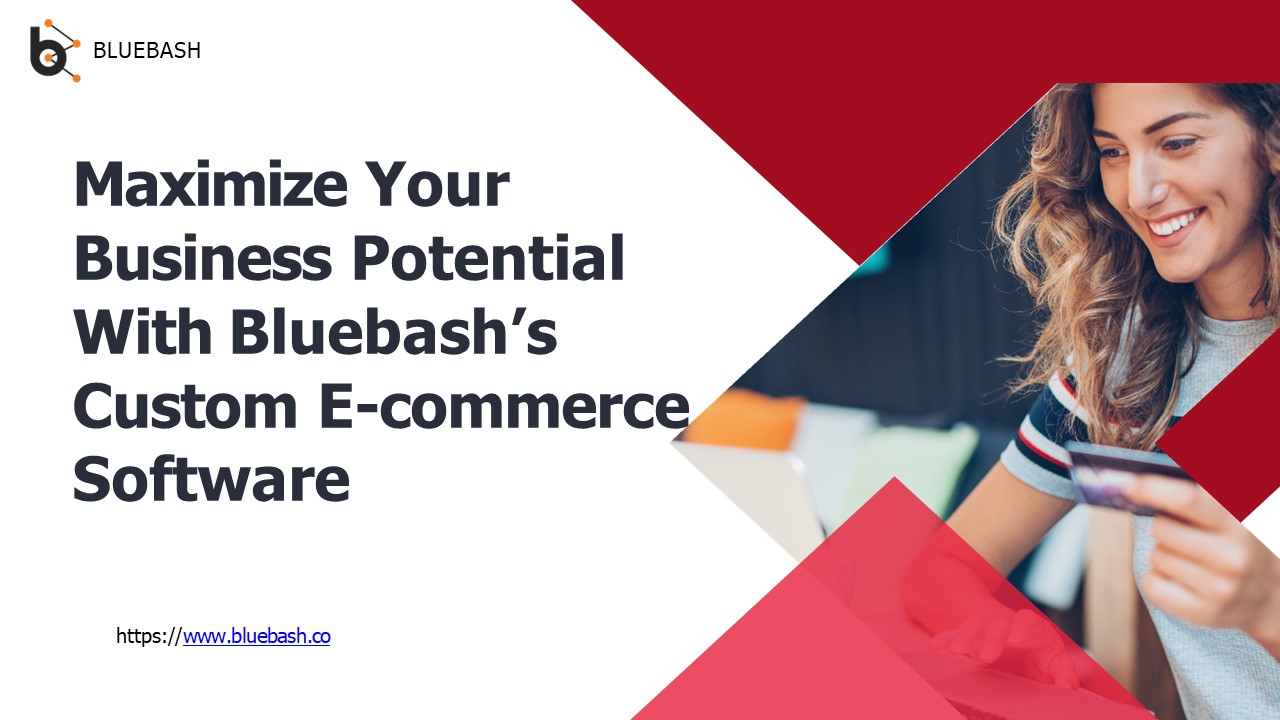 BLUEBASH

Maximize Your Business Potential With Bluebash’s Custom E-commerce Software

https://www.bluebash.co